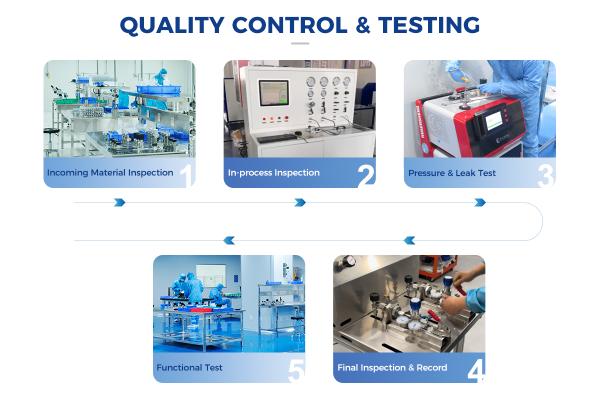 QUALITY CONTROL & TESTING

Incoming Material Inspection 1

In-process Inspection 2

Pressure & Leak Test 3

Functional Test 5

Final Inspection & Record 4